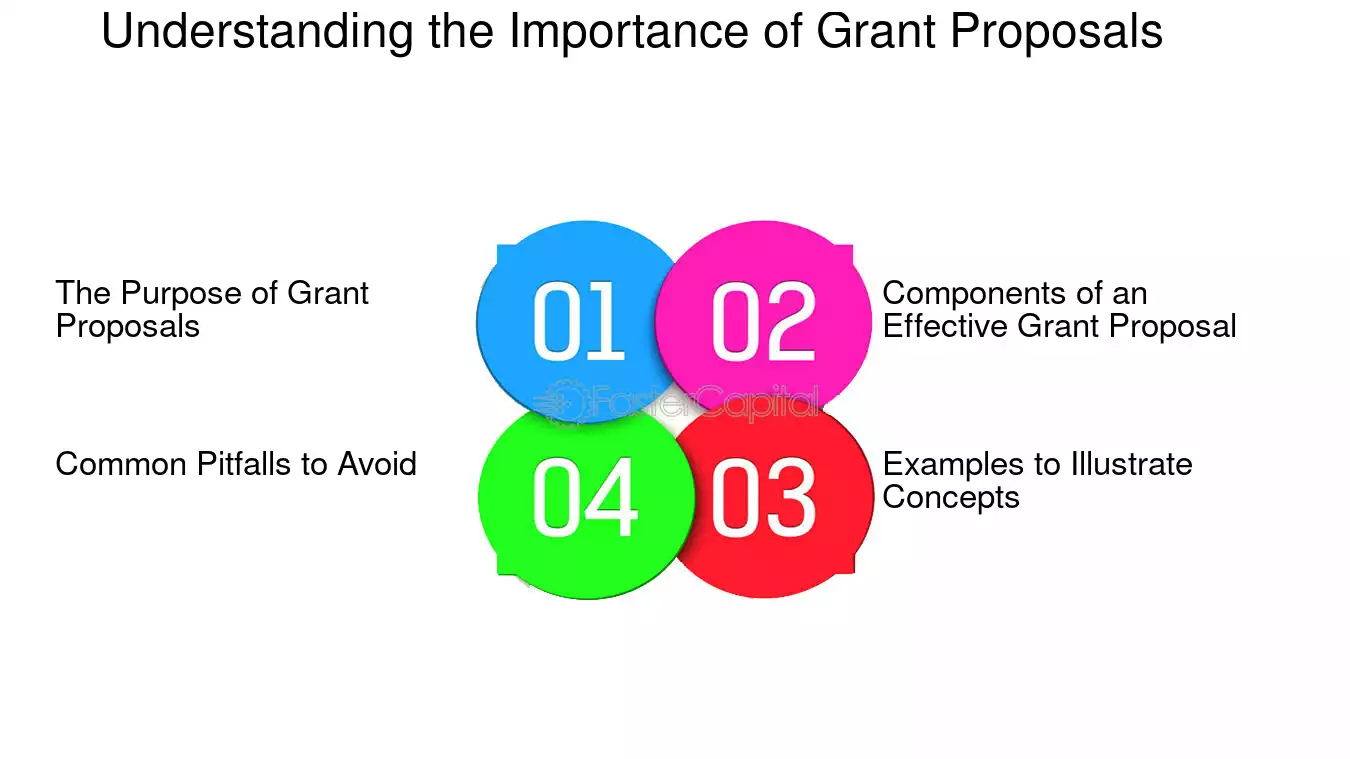 Understanding the Importance of Grant Proposals

The Purpose of Grant Proposals

01

02

Components of an Effective Grant Proposal

FasterCapital

Common Pitfalls to Avoid

04

03

Examples to Illustrate Concepts